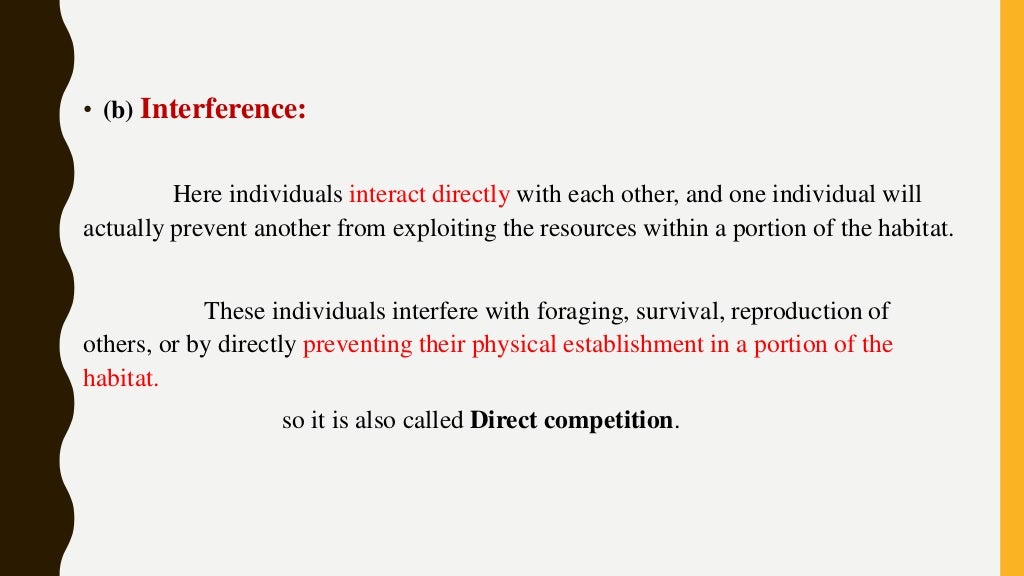 • (b) Interference:

Here individuals interact directly with each other, and one individual will actually prevent another from exploiting the resources within a portion of the habitat.

These individuals interfere with foraging, survival, reproduction of others, or by directly preventing their physical establishment in a portion of the habitat.

so it is also called Direct competition.